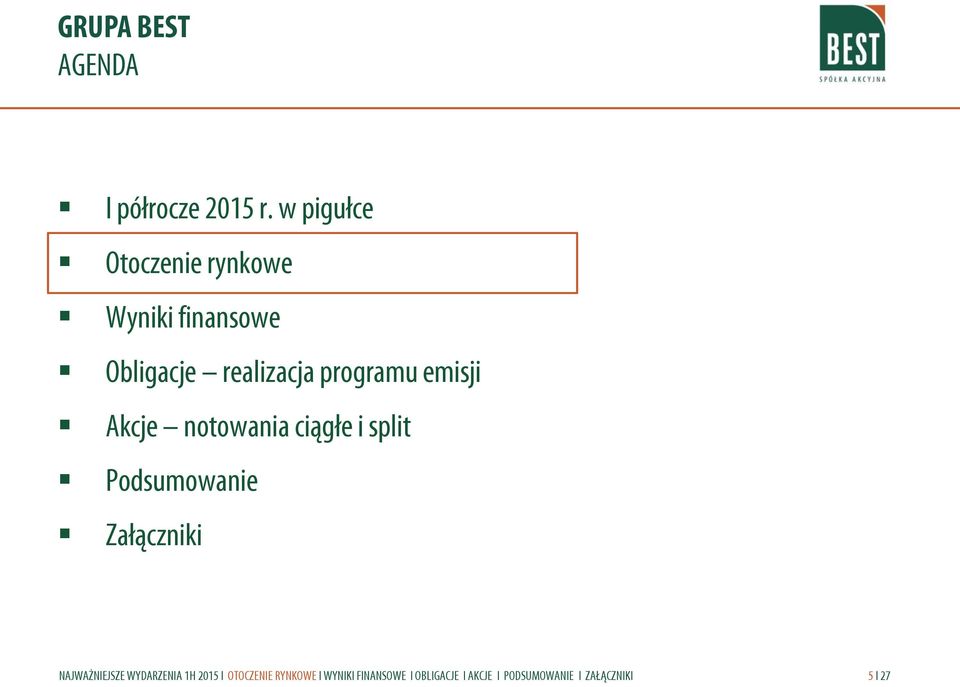 GRUPA BEST
AGENDA

BEST
SPÓŁKA AKCYJNA

▪ I półrocze 2015 r. w pigułce
▪ Otoczenie rynkowe
▪ Wyniki finansowe
▪ Obligacje – realizacja programu emisji
▪ Akcje – notowania ciągłe i split
▪ Podsumowanie
▪ Załączniki

NAJWAŻNIEJSZE WYDARZENIA 1H 2015 I OTOCZENIE RYNKOWE I WYNIKI FINANSOWE I OBLIGACJE I AKCJE I PODSUMOWANIE I ZAŁĄCZNIKI

5 I 27